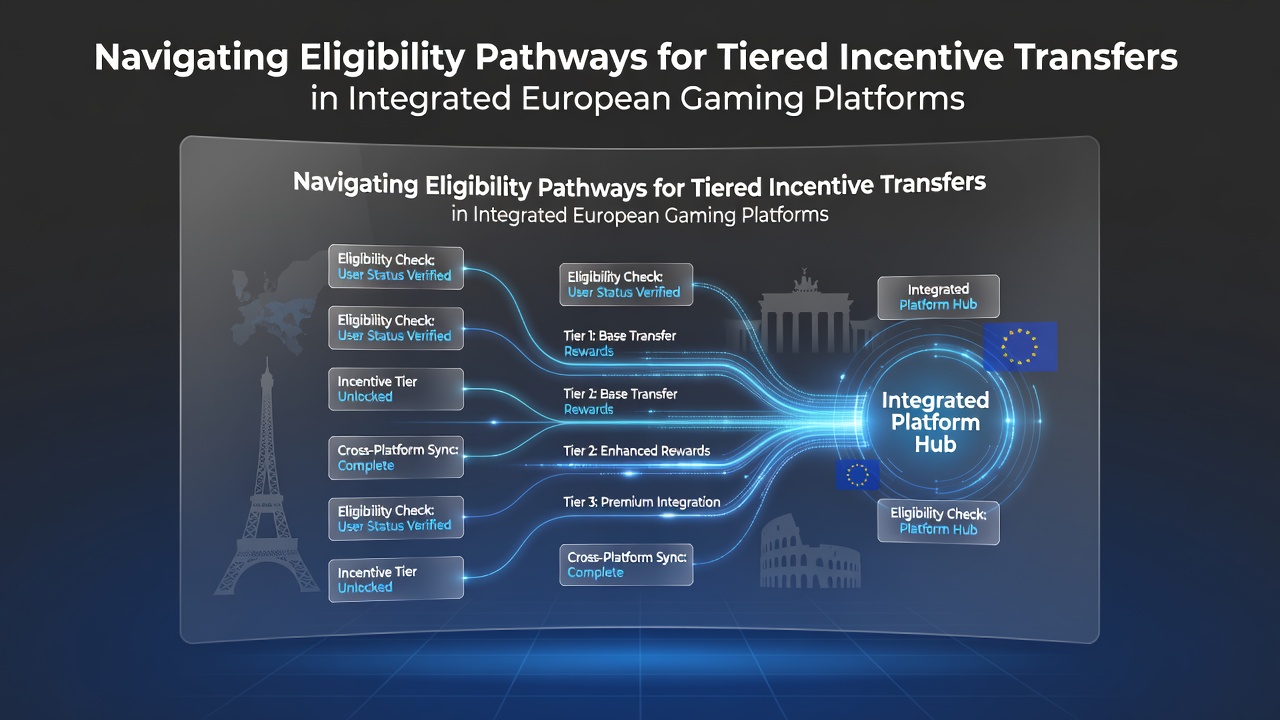 Navigating Eligibility Pathways for Tiered Incentive Transfers
in Integrated European Gaming Platforms

Navigating Eligibility Pathways for Tiered Incentive Transfers
in Integrated European Gaming Platforms

Eligibility Check:
User Status Verified

Eligibility Check:
User Status Verified

Incentive Tier
Unlocked

Cross-Platform Sync:
Complete

Eligibility Check:
User Status Verified

Incentive Tier
Unlocked

Eligibility Check:
User Status Verified

Tier 1: Base Transfer
Rewards

Tier 2: Base Transfer
Rewards

Tier 2: Enhanced Rewards

Tier 3: Premium Integration

Cross-Platform Sync:
Complete

Integrated
Platform Hub

Integrated
Platform
Hub

Eligibility Check:
Platform Hub